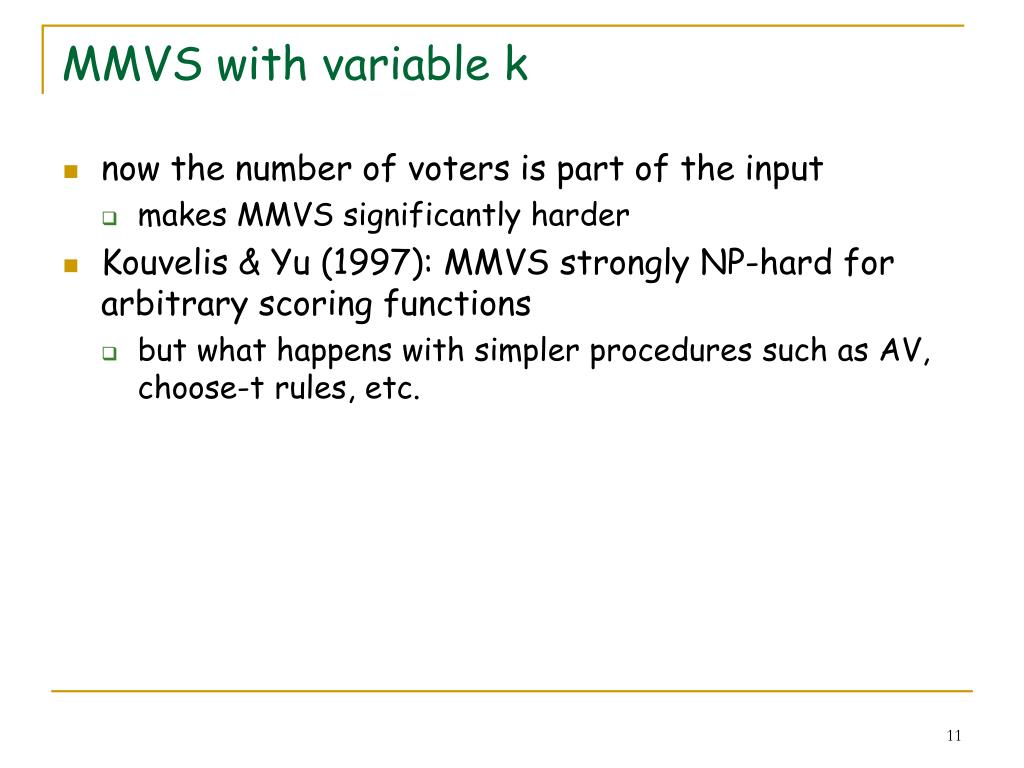 MMVS with variable k

now the number of voters is part of the input

makes MMVS significantly harder

Kouvelis & Yu (1997): MMVS strongly NP-hard for arbitrary scoring functions

but what happens with simpler procedures such as AV, choose-t rules, etc.

11